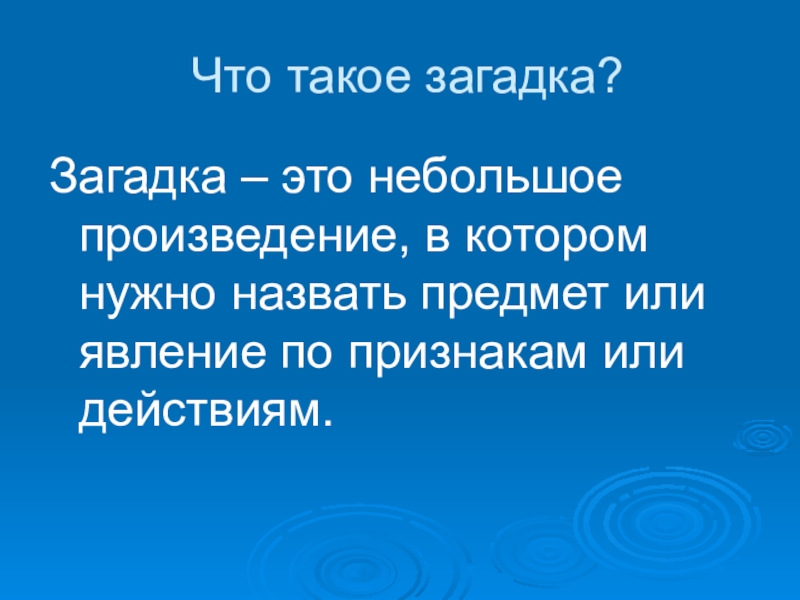 Что такое загадка?

Загадка – это небольшое произведение, в котором нужно назвать предмет или явление по признакам или действиям.